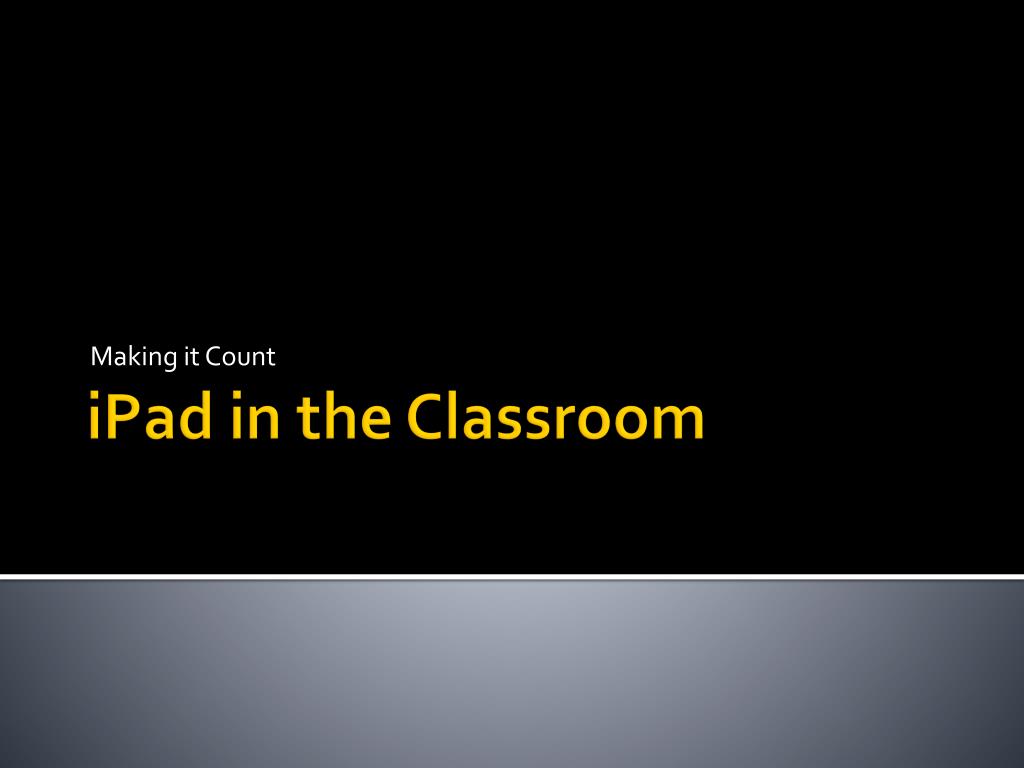 Making it Count

iPad in the Classroom